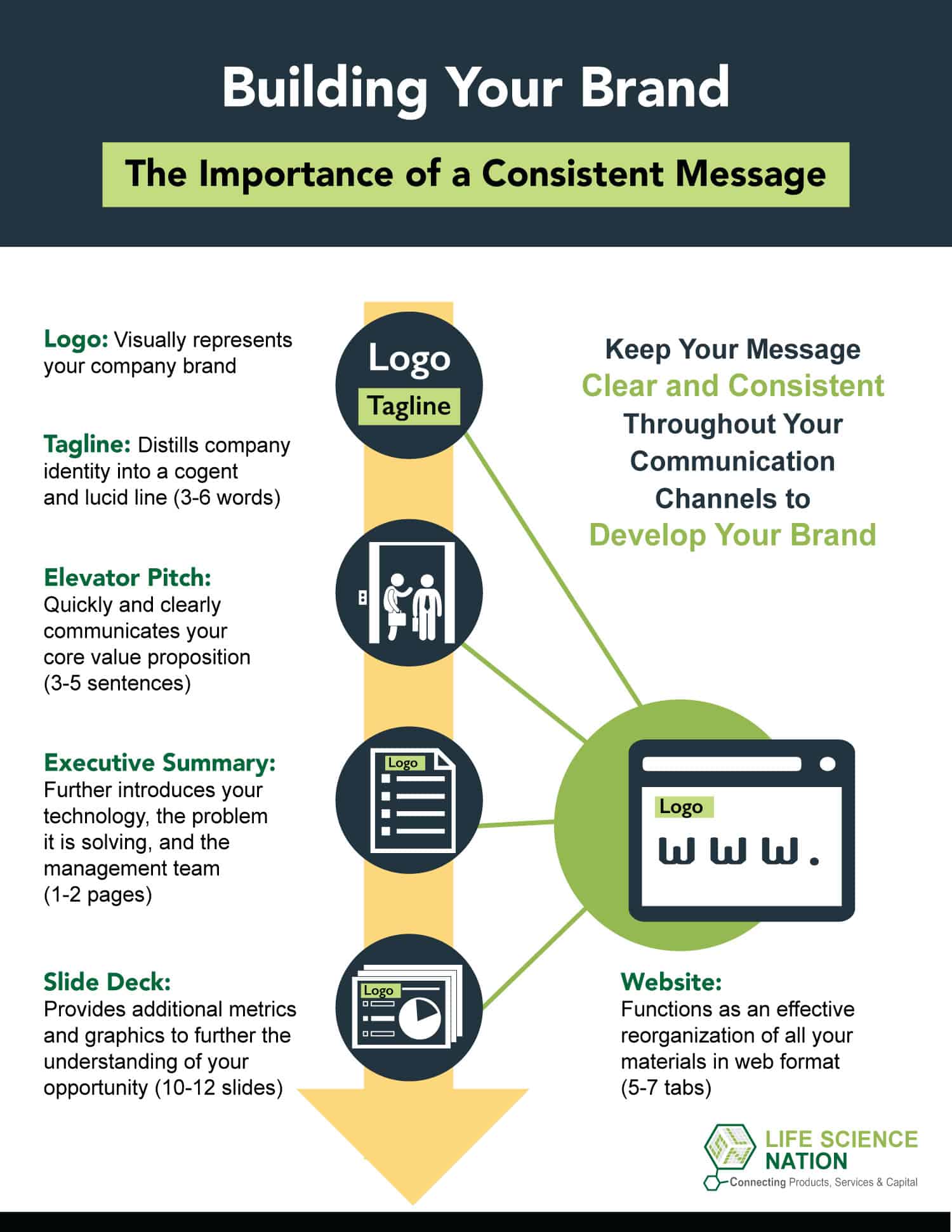 Building Your Brand

The Importance of a Consistent Message

Logo: Visually represents your company brand

Tagline: Distills company identity into a cogent and lucid line (3-6 words)

Elevator Pitch: Quickly and clearly communicates your core value proposition (3-5 sentences)

Executive Summary: Further introduces your technology, the problem it is solving, and the management team (1-2 pages)

Slide Deck: Provides additional metrics and graphics to further the understanding of your opportunity (10-12 slides)

Logo

Tagline

Logo

Logo

Keep Your Message Clear and Consistent Throughout Your Communication Channels to Develop Your Brand

Logo

www.

Website: Functions as an effective reorganization of all your materials in web format (5-7 tabs)

LIFE SCIENCE NATION

Connecting Products, Services & Capital